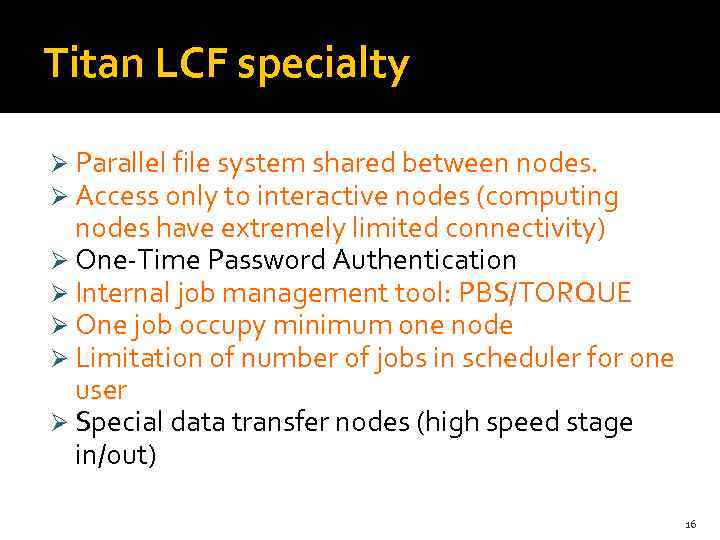 Titan LCF specialty

➢ Parallel file system shared between nodes.
➢ Access only to interactive nodes (computing nodes have extremely limited connectivity)
➢ One-Time Password Authentication
➢ Internal job management tool: PBS/TORQUE
➢ One job occupy minimum one node
➢ Limitation of number of jobs in scheduler for one user
➢ Special data transfer nodes (high speed stage in/out)

16